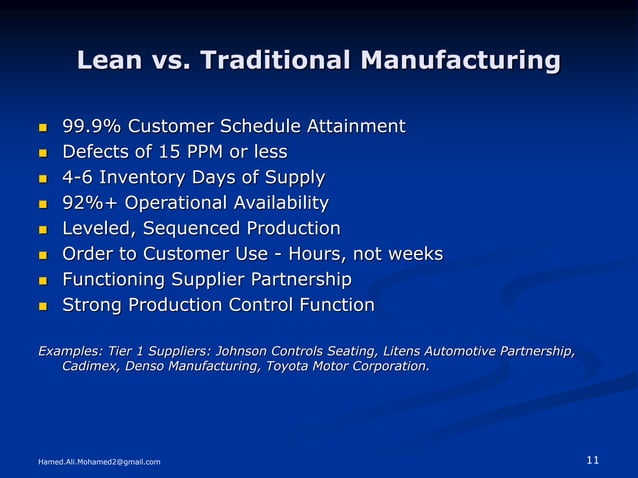 Lean vs. Traditional Manufacturing

- 99.9% Customer Schedule Attainment
- Defects of 15 PPM or less
- 4-6 Inventory Days of Supply
- 92%+ Operational Availability
- Leveled, Sequenced Production
- Order to Customer Use - Hours, not weeks
- Functioning Supplier Partnership
- Strong Production Control Function

Examples: Tier 1 Suppliers: Johnson Controls Seating, Litens Automotive Partnership, Cadimex, Denso Manufacturing, Toyota Motor Corporation.

Hamed.Ali.Mohamed2@gmail.com

11